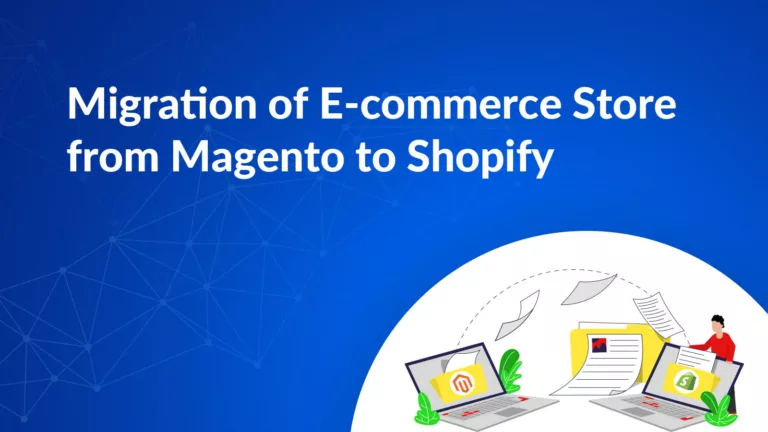 Migration of E-commerce Store from Magento to Shopify